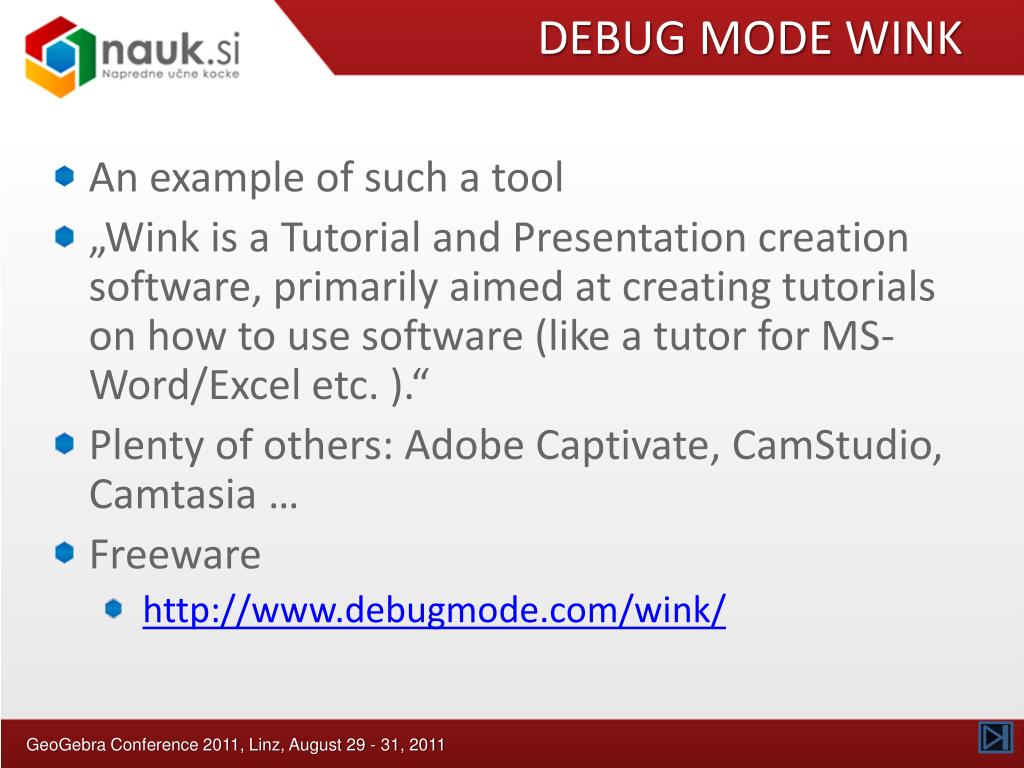 nauk.si
Napredne učne kocke

DEBUG MODE WINK

An example of such a tool

„Wink is a Tutorial and Presentation creation software, primarily aimed at creating tutorials on how to use software (like a tutor for MS-Word/Excel etc. ).“

Plenty of others: Adobe Captivate, CamStudio, Camtasia …

Freeware

http://www.debugmode.com/wink/

GeoGebra Conference 2011, Linz, August 29 - 31, 2011